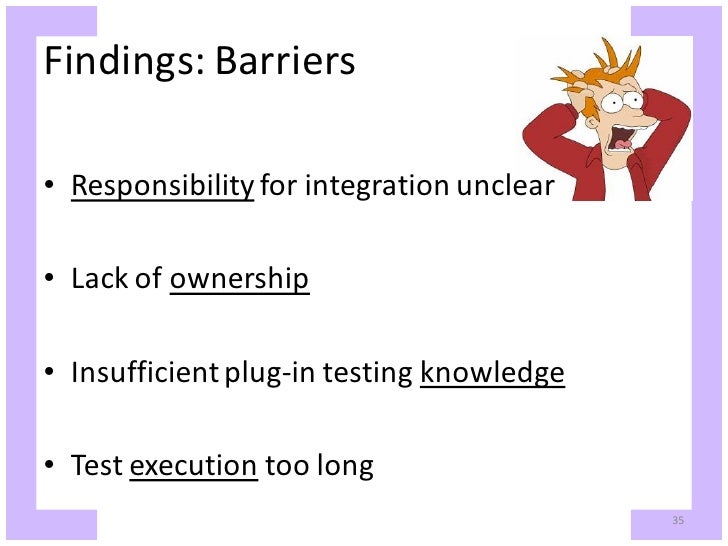 Findings: Barriers

• Responsibility for integration unclear

• Lack of ownership

• Insufficient plug-in testing knowledge

• Test execution too long

35